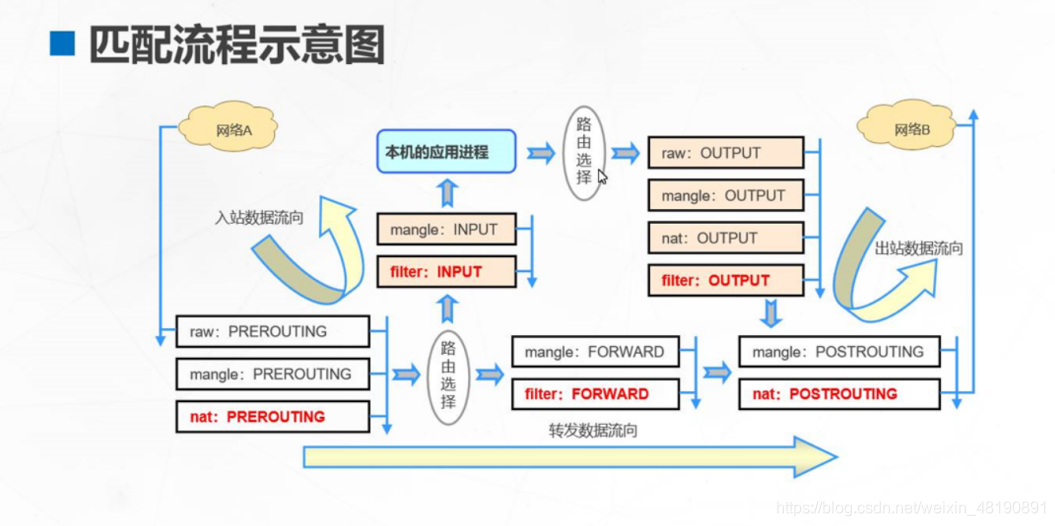 匹配流程示意图

网络A

本机的应用进程

路由选择

raw: OUTPUT

mangle: OUTPUT

nat: OUTPUT

filter: OUTPUT

网络B

入站数据流向

mangle: INPUT

filter: INPUT

出站数据流向

raw: PREROUTING

mangle: PREROUTING

nat: PREROUTING

路由选择

mangle: FORWARD

filter: FORWARD

mangle: POSTROUTING

nat: POSTROUTING

转发数据流向

https://blog.csdn.net/weixin_48190891